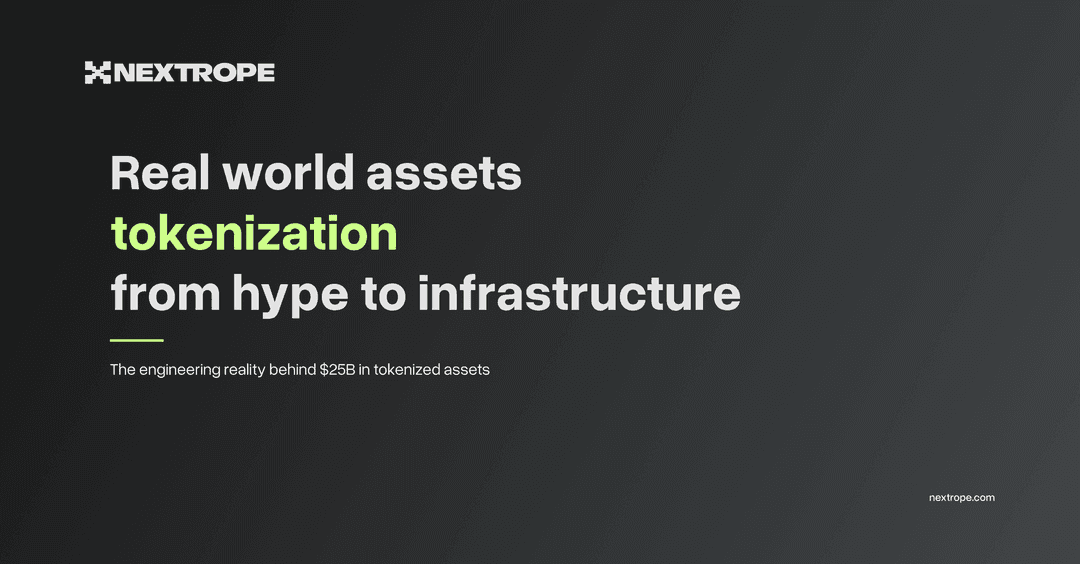 NEXTROPE

Real world assets tokenization from hype to infrastructure

The engineering reality behind \$25B in tokenized assets

nextrope.com